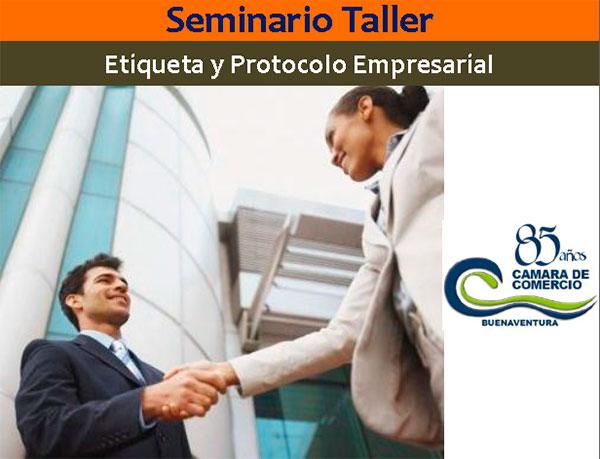 Seminario Taller

Etiqueta y Protocolo Empresarial

85 años
CAMARA DE COMERCIO
BUENAVENTURA